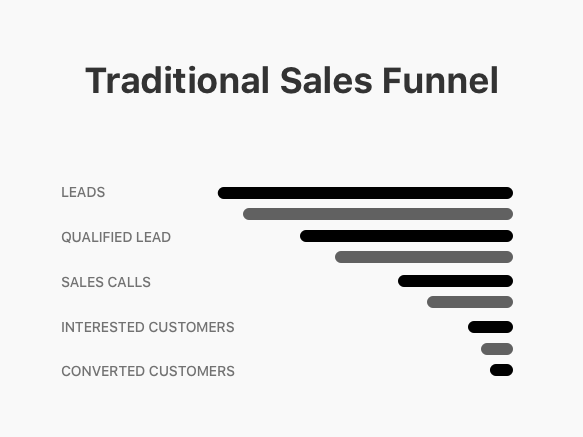 Traditional Sales Funnel

LEADS

QUALIFIED LEAD

SALES CALLS

INTERESTED CUSTOMERS

CONVERTED CUSTOMERS